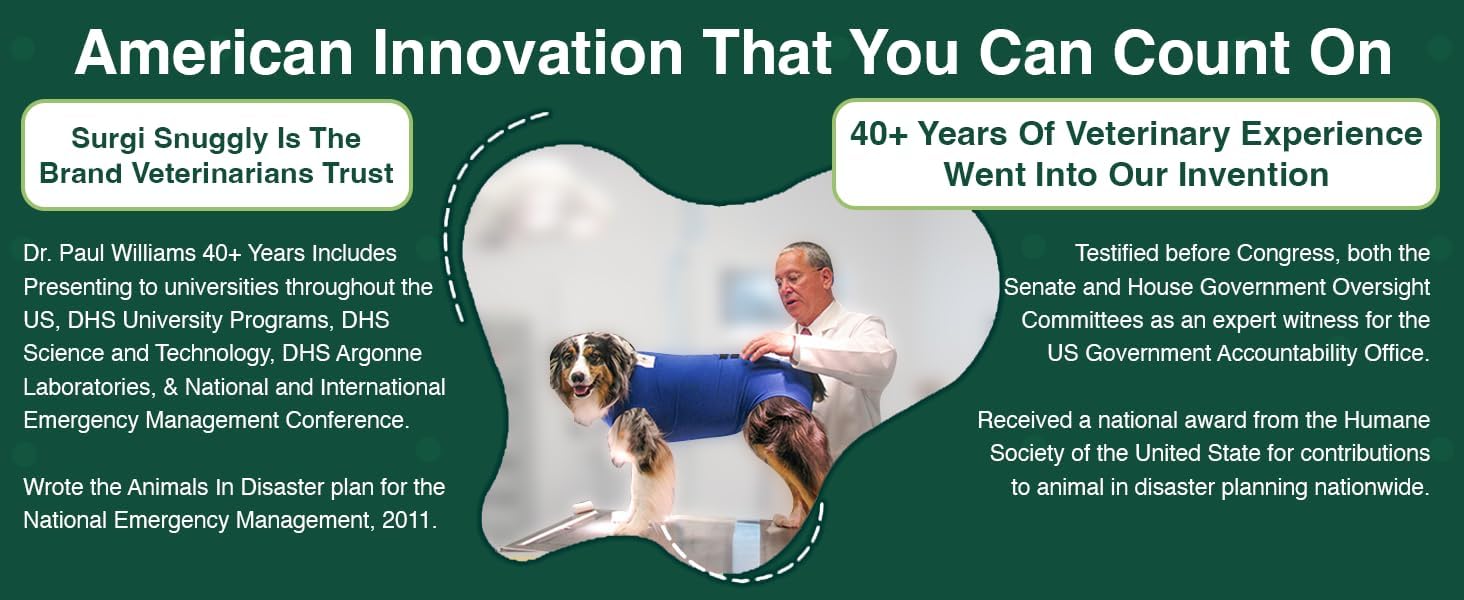 American Innovation That You Can Count On

Surgi Snuggly Is The Brand Veterinarians Trust

Dr. Paul Williams 40+ Years Includes Presenting to universities throughout the US, DHS University Programs, DHS Science and Technology, DHS Argonne Laboratories, & National and International Emergency Management Conference.

Wrote the Animals In Disaster plan for the National Emergency Management, 2011.

40+ Years Of Veterinary Experience Went Into Our Invention

Testified before Congress, both the Senate and House Government Oversight Committees as an expert witness for the US Government Accountability Office.

Received a national award from the Humane Society of the United State for contributions to animal in disaster planning nationwide.